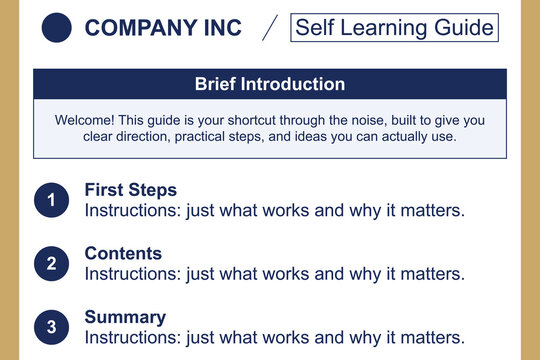 COMPANY INC / Self Learning Guide

Brief Introduction

Welcome! This guide is your shortcut through the noise, built to give you clear direction, practical steps, and ideas you can actually use.

1 First Steps
Instructions: just what works and why it matters.

2 Contents
Instructions: just what works and why it matters.

3 Summary
Instructions: just what works and why it matters.